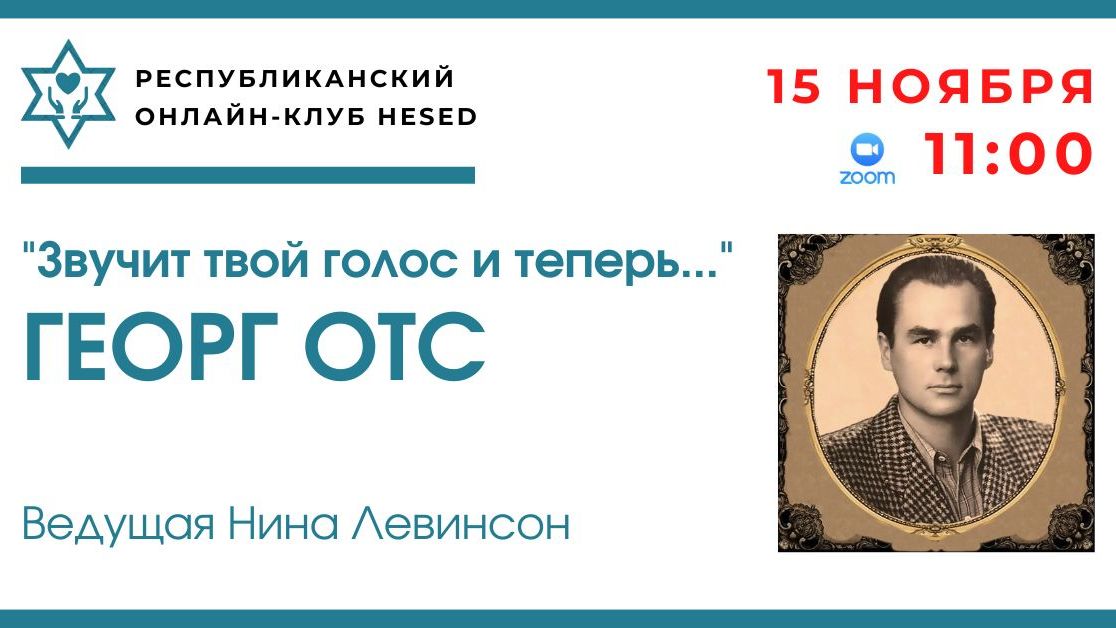 РЕСПУБЛИКАНСКИЙ
ОНЛАЙН-КЛУБ HESED

15 НОЯБРЯ
zoom
11:00

"Звучит твой голос и теперь..."
ГЕОРГ ОТС

Ведущая Нина Левинсон